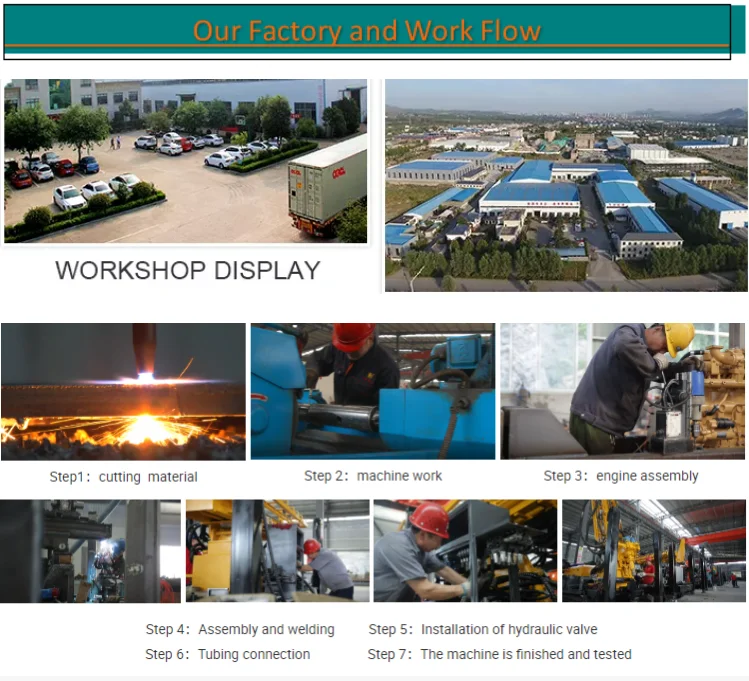 Our Factory and Work Flow

WORKSHOP DISPLAY

Step1: cutting material

Step 2: machine work

Step 3: engine assembly

Step 4: Assembly and welding

Step 5: Installation of hydraulic valve

Step 6: Tubing connection

Step 7: The machine is finished and tested